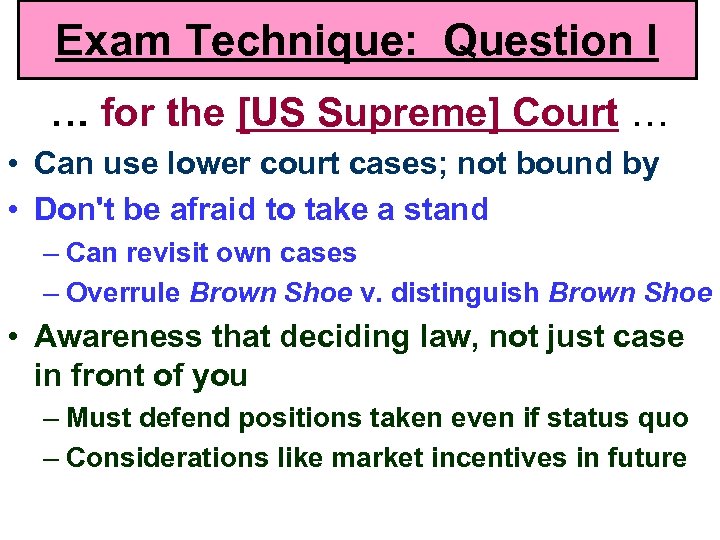 Exam Technique: Question I

… for the [US Supreme] Court …

• Can use lower court cases; not bound by
• Don't be afraid to take a stand
– Can revisit own cases
– Overrule Brown Shoe v. distinguish Brown Shoe
• Awareness that deciding law, not just case in front of you
– Must defend positions taken even if status quo
– Considerations like market incentives in future